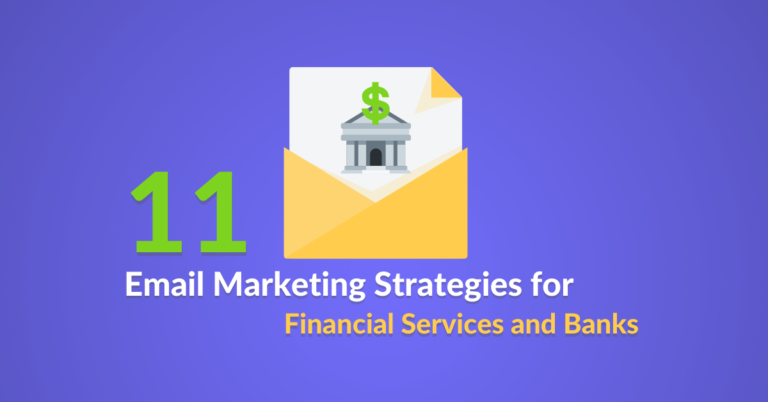 $

11

Email Marketing Strategies for

Financial Services and Banks